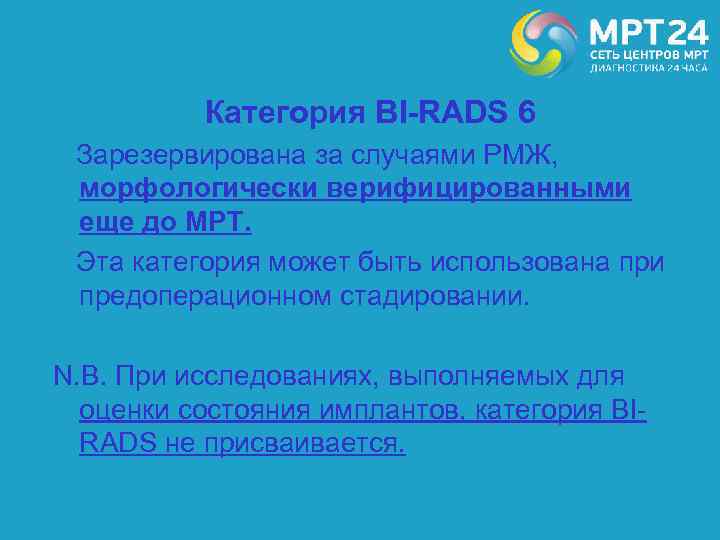 МРТ24
СЕТЬ ЦЕНТРОВ МРТ
ДИАГНОСТИКА 24 ЧАСА

Категория BI-RADS 6

Зарезервирована за случаями РМЖ, морфологически верифицированными еще до МРТ.

Эта категория может быть использована при предоперационном стадировании.

N.B. При исследованиях, выполняемых для оценки состояния имплантов, категория BI-RADS не присваивается.